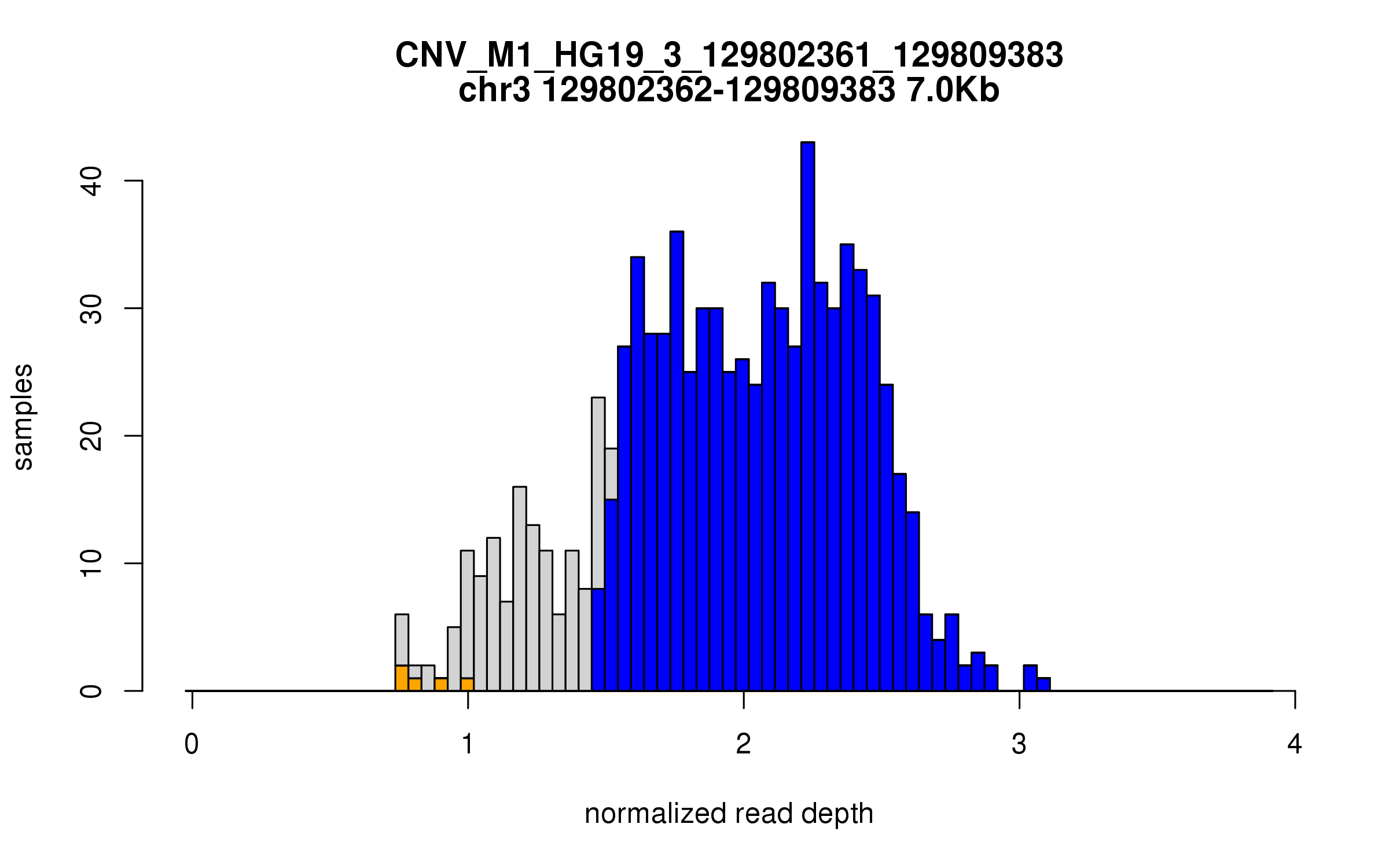 CNV_M1_HG19_3_129802361_129809383
chr3 129802362-129809383 7.0Kb

samples

0
10
20
30
40

0
1
2
3
4

normalized read depth